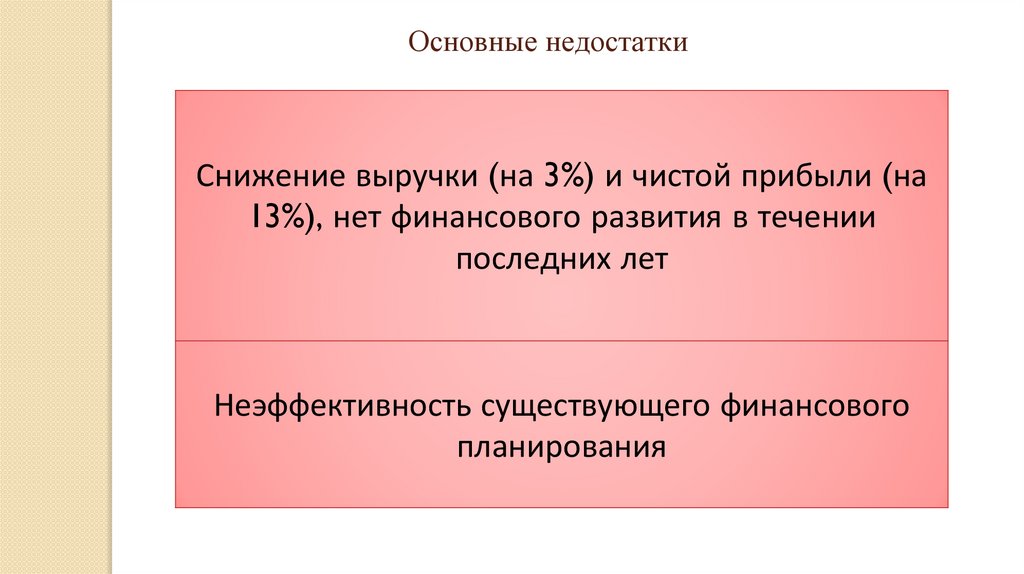 Основные недостатки

Снижение выручки (на 3%) и чистой прибыли (на 13%), нет финансового развития в течении последних лет

Неэффективность существующего финансового планирования